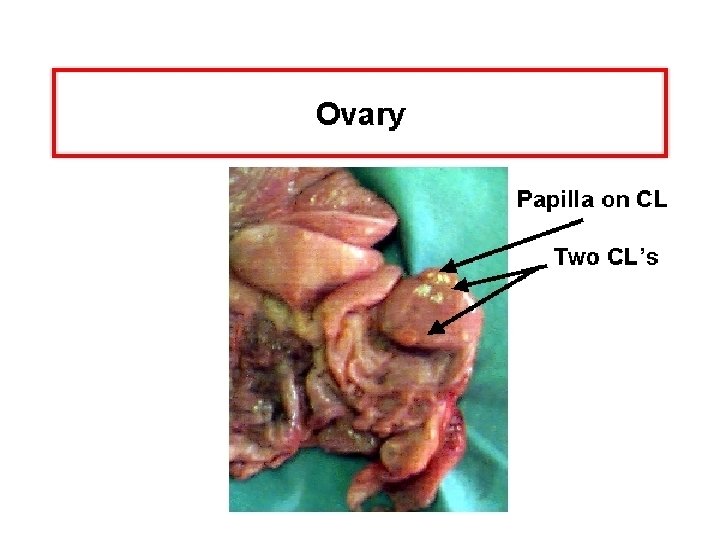 Ovary

Papilla on CL

Two CL's